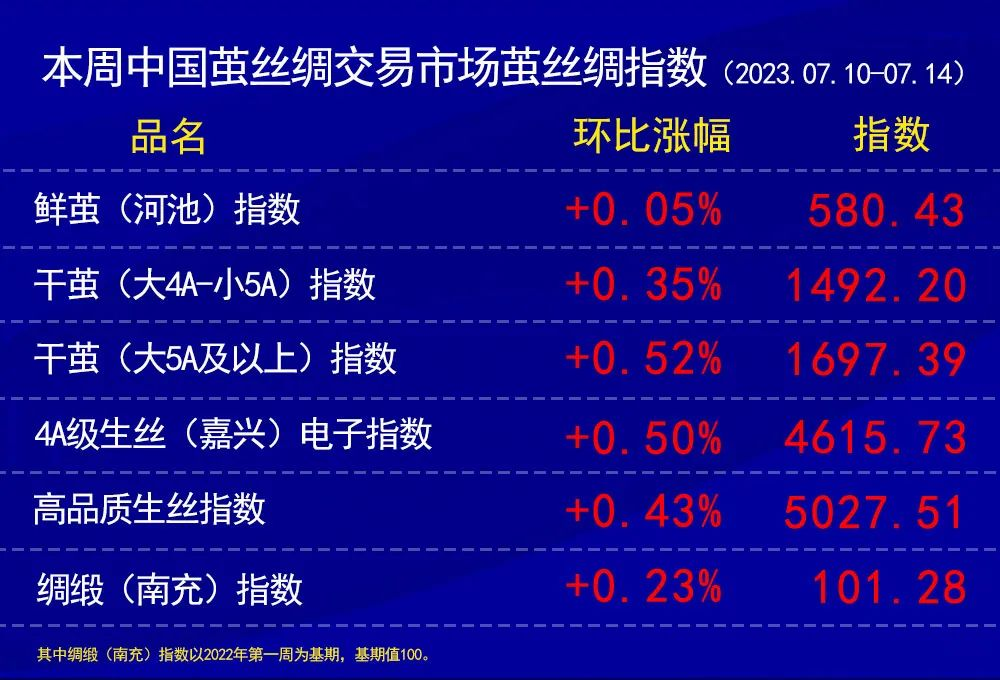 本周中国茧丝绸交易市场茧丝绸指数（2023.07.10-07.14）

| 品名 | 环比涨幅 | 指数 |
|---|---|---|
| 鲜茧（河池）指数 | +0.05% | 580.43 |
| 干茧（大4A-小5A）指数 | +0.35% | 1492.20 |
| 干茧（大5A及以上）指数 | +0.52% | 1697.39 |
| 4A级生丝（嘉兴）电子指数 | +0.50% | 4615.73 |
| 高品质生丝指数 | +0.43% | 5027.51 |
| 绸缎（南充）指数 | +0.23% | 101.28 |

其中绸缎（南充）指数以2022年第一周为基期，基期值100。